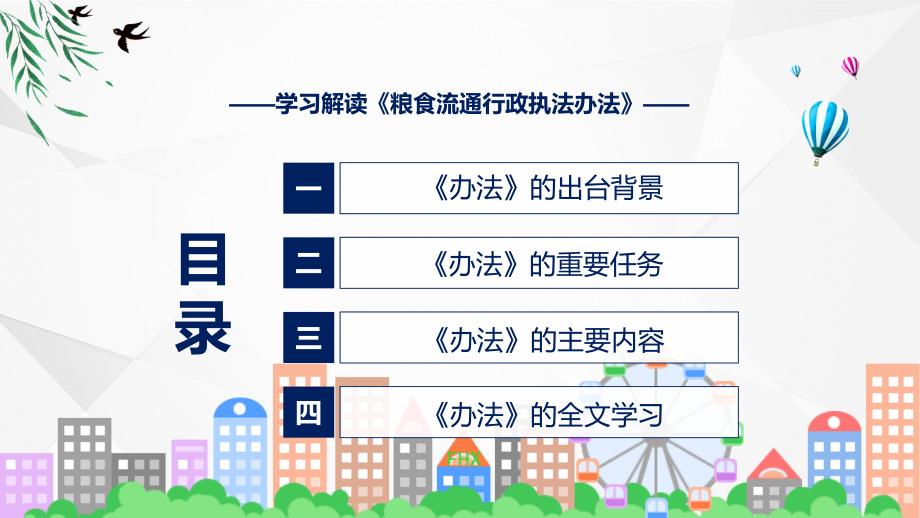 ——学习解读《粮食流通行政执法办法》——

目录

一 《办法》的出台背景

二 《办法》的重要任务

三 《办法》的主要内容

四 《办法》的全文学习